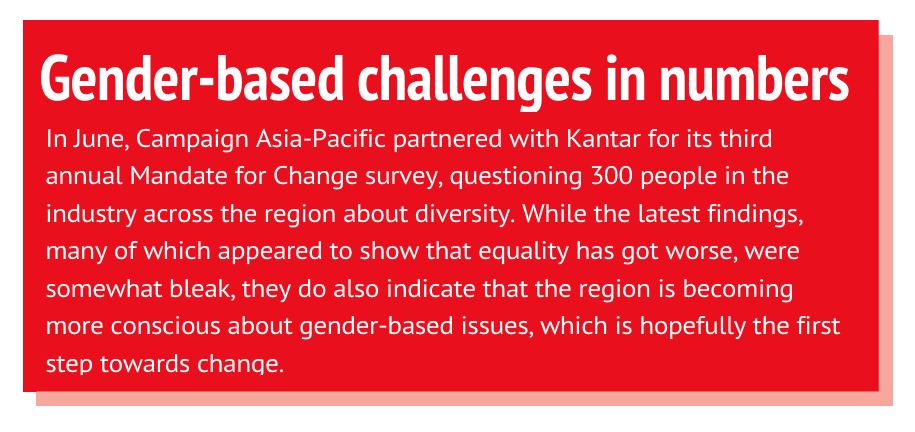 Gender-based challenges in numbers

In June, Campaign Asia-Pacific partnered with Kantar for its third annual Mandate for Change survey, questioning 300 people in the industry across the region about diversity. While the latest findings, many of which appeared to show that equality has got worse, were somewhat bleak, they do also indicate that the region is becoming more conscious about gender-based issues, which is hopefully the first step towards change.